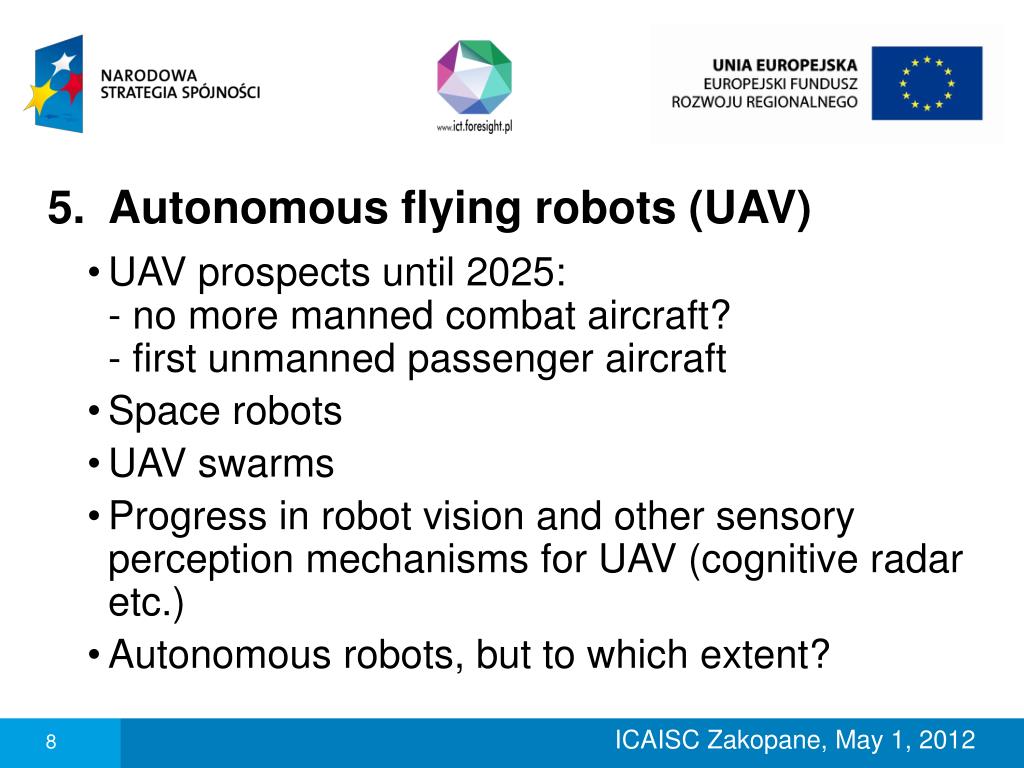 NARODOWA
STRATEGIA SPÓJNOŚCI

www.ict.foresight.pl

UNIA EUROPEJSKA
EUROPEJSKI FUNDUSZ
ROZWOJU REGIONALNEGO

5. Autonomous flying robots (UAV)

• UAV prospects until 2025:
- no more manned combat aircraft?
- first unmanned passenger aircraft
• Space robots
• UAV swarms
• Progress in robot vision and other sensory perception mechanisms for UAV (cognitive radar etc.)
• Autonomous robots, but to which extent?

8

ICAISC Zakopane, May 1, 2012